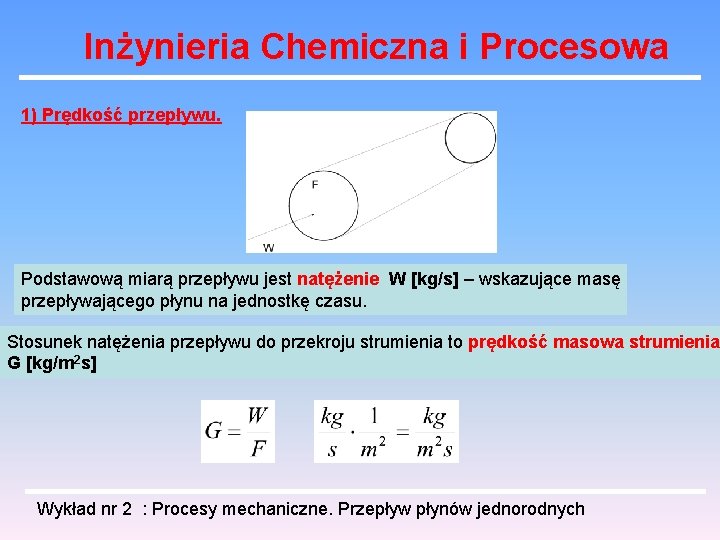 Inżynieria Chemiczna i Procesowa

1) Prędkość przepływu.

F

W

Podstawową miarą przepływu jest natężenie W [kg/s] – wskazujące masę przepływającego płynu na jednostkę czasu.

Stosunek natężenia przepływu do przekroju strumienia to prędkość masowa strumienia G [kg/m$^2$s]

$G = \frac{W}{F}$

$\frac{kg}{s} \cdot \frac{1}{m^2} = \frac{kg}{m^2 s}$

Wykład nr 2 : Procesy mechaniczne. Przepływ płynów jednorodnych